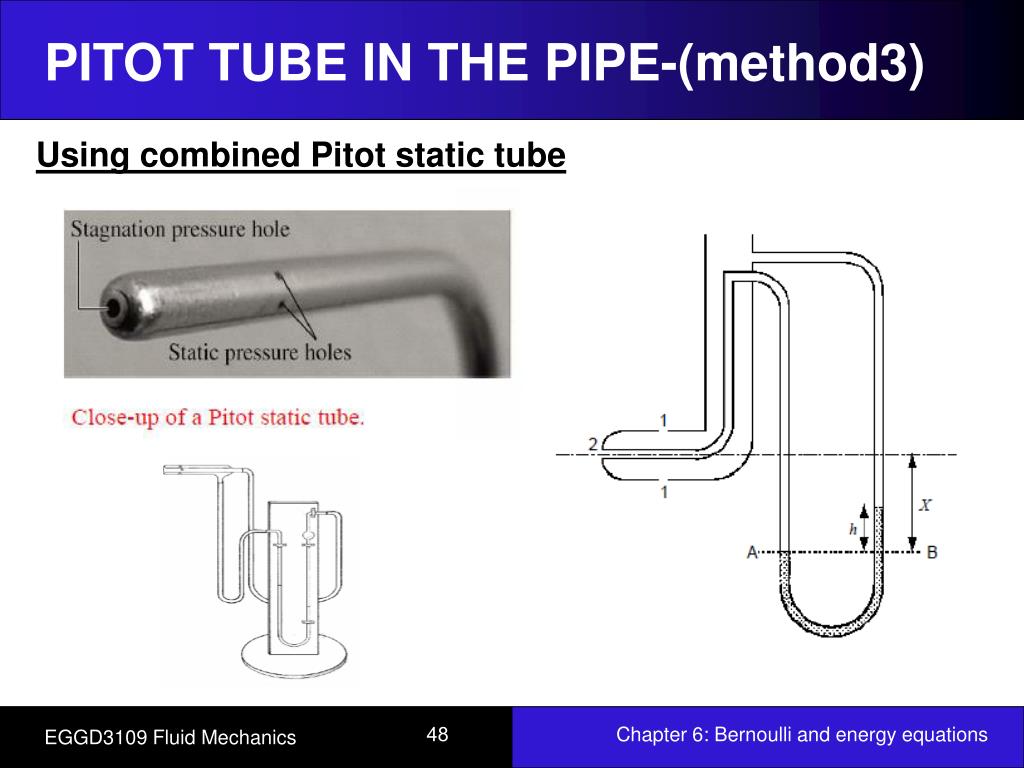 PITOT TUBE IN THE PIPE-(method3)

Using combined Pitot static tube

Stagnation pressure hole

Static pressure holes

Close-up of a Pitot static tube.

1
2
1
X
h
A
B

EGGD3109 Fluid Mechanics

48

Chapter 6: Bernoulli and energy equations